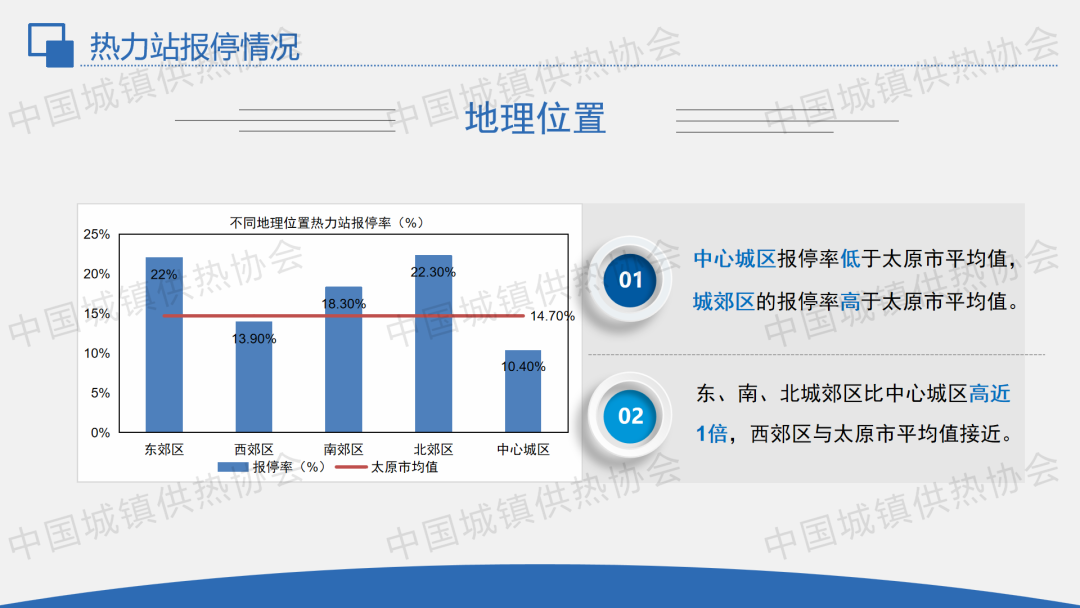 热力站报停情况

地理位置

不同地理位置热力站报停率（%）

25%
20%
15%
10%
5%
0%

22%
13.90%
18.30%
22.30%
10.40%
14.70%

东郊区 西郊区 南郊区 北郊区 中心城区

报停率（%） 太原市均值

01
中心城区报停率低于太原市平均值，城郊区的报停率高于太原市平均值。

02
东、南、北城郊区比中心城区高近1倍，西郊区与太原市平均值接近。

中国城镇供热协会